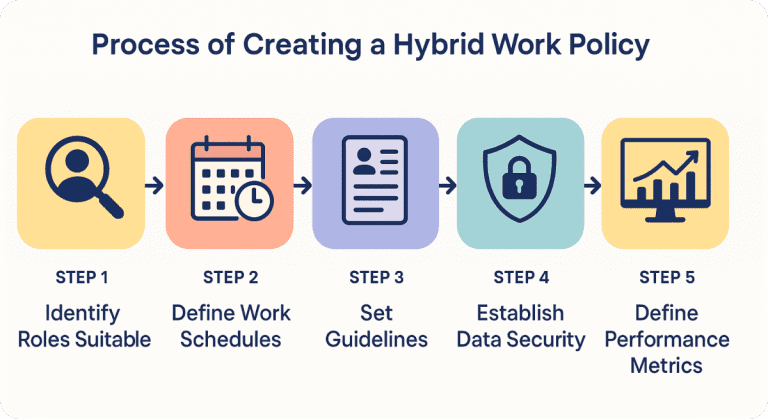 Process of Creating a Hybrid Work Policy

STEP 1
Identify Roles Suitable

STEP 2
Define Work Schedules

STEP 3
Set Guidelines

STEP 4
Establish Data Security

STEP 5
Define Performance Metrics